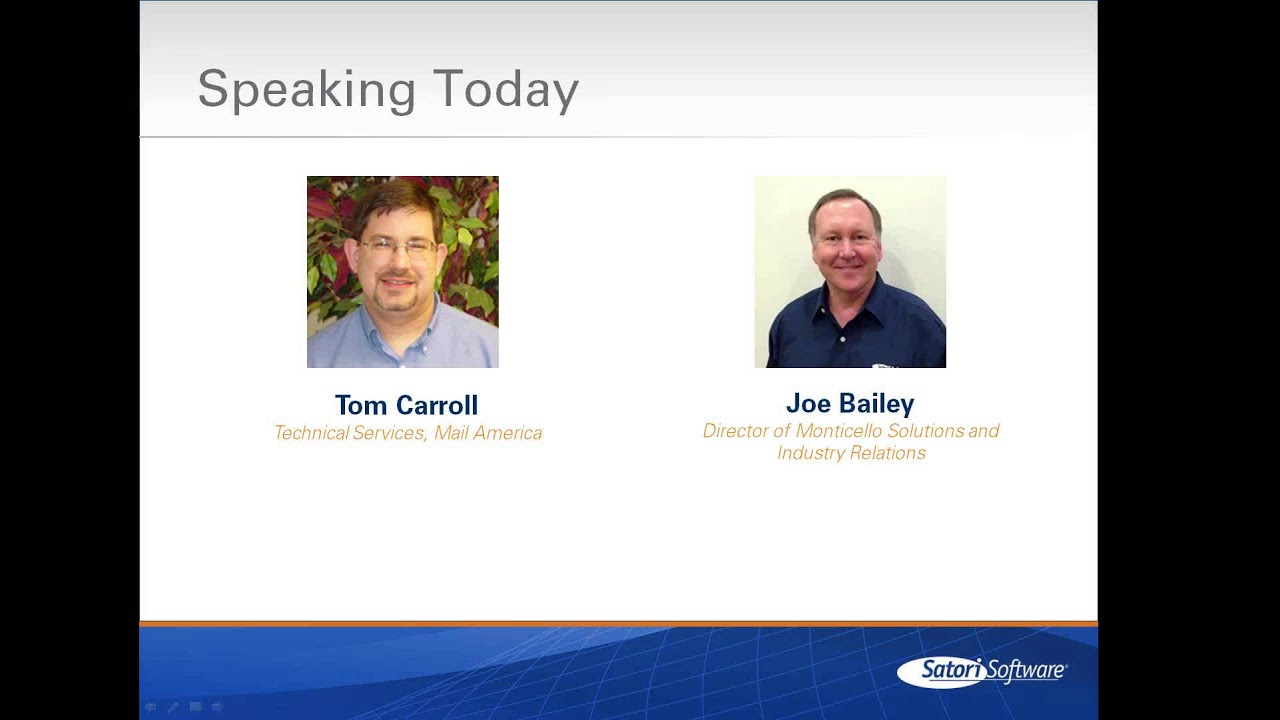 Speaking Today

Tom Carroll
Technical Services, Mail America

Joe Bailey
Director of Monticello Solutions and Industry Relations

Satori Software